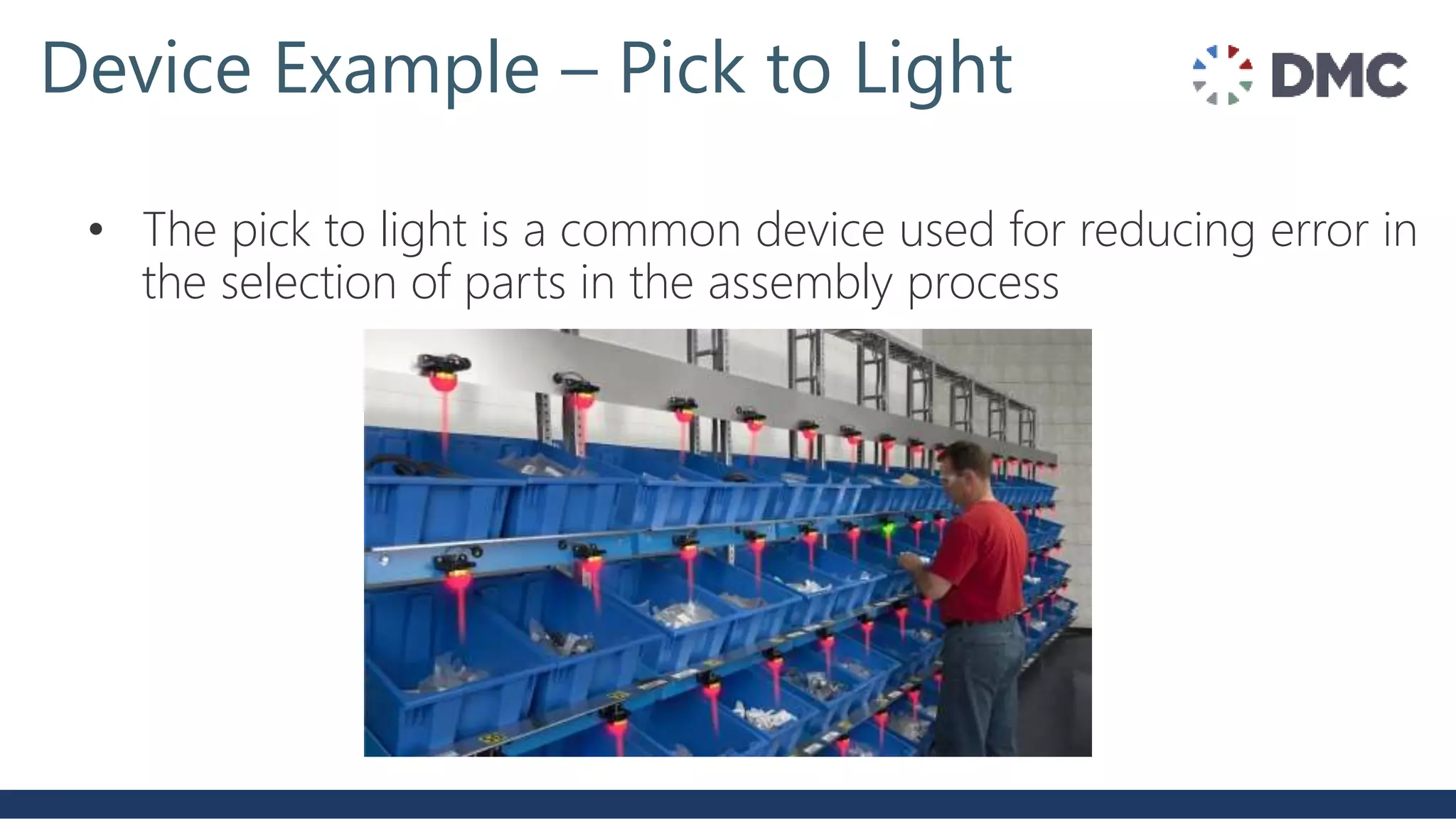 Device Example – Pick to Light

DMC

• The pick to light is a common device used for reducing error in the selection of parts in the assembly process